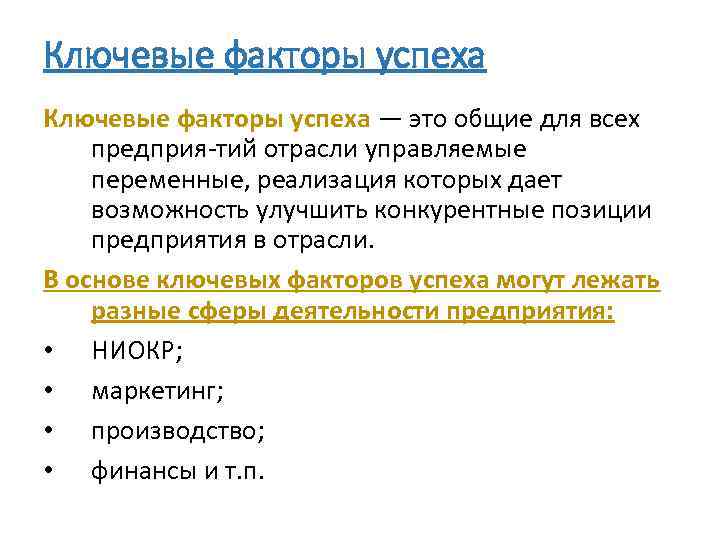 Ключевые факторы успеха

Ключевые факторы успеха — это общие для всех предприя-тий отрасли управляемые переменные, реализация которых дает возможность улучшить конкурентные позиции предприятия в отрасли.

В основе ключевых факторов успеха могут лежать разные сферы деятельности предприятия:

• НИОКР;
• маркетинг;
• производство;
• финансы и т.п.